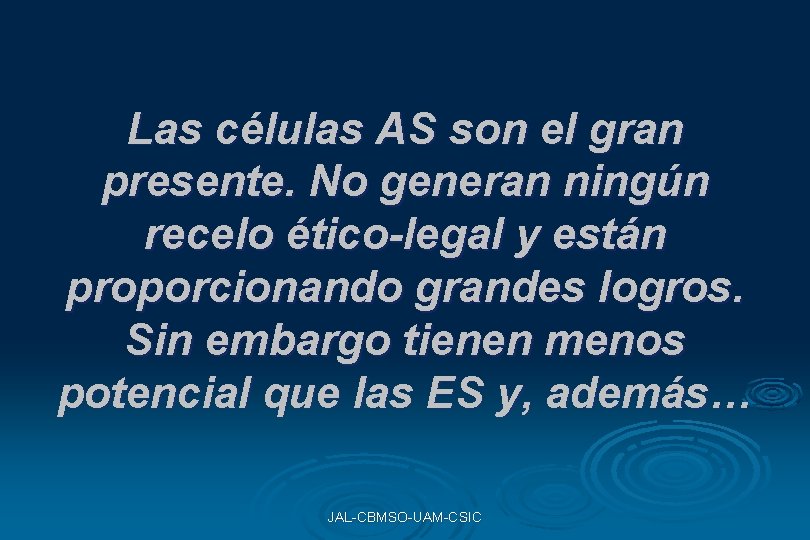 Las células AS son el gran presente. No generan ningún recelo ético-legal y están proporcionando grandes logros. Sin embargo tienen menos potencial que las ES y, además…

JAL-CBMSO-UAM-CSIC